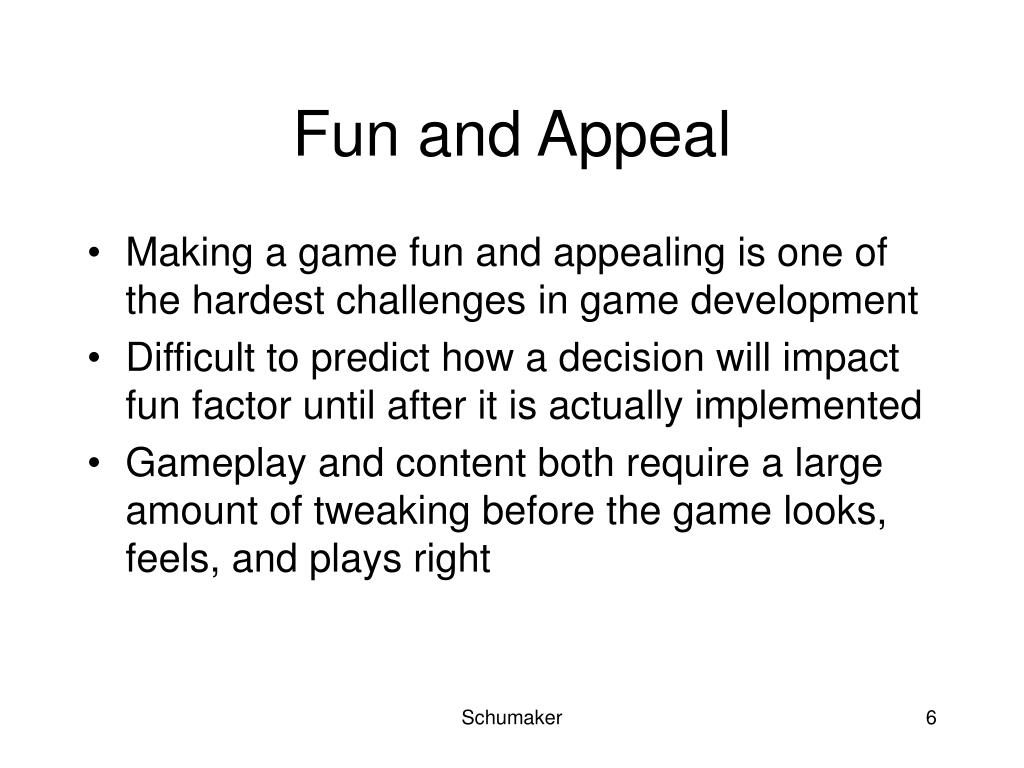 Fun and Appeal

• Making a game fun and appealing is one of the hardest challenges in game development
• Difficult to predict how a decision will impact fun factor until after it is actually implemented
• Gameplay and content both require a large amount of tweaking before the game looks, feels, and plays right

Schumaker

6